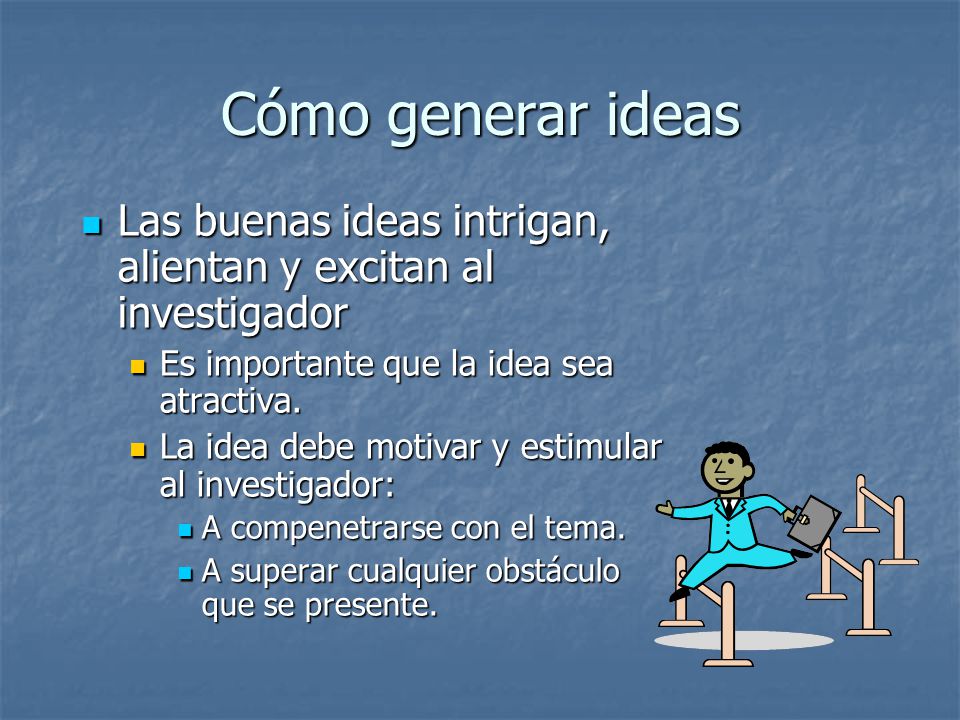 Cómo generar ideas

Las buenas ideas intrigan, alientan y excitan al investigador

Es importante que la idea sea atractiva.

La idea debe motivar y estimular al investigador:

A compenetrarse con el tema.

A superar cualquier obstáculo que se presente.